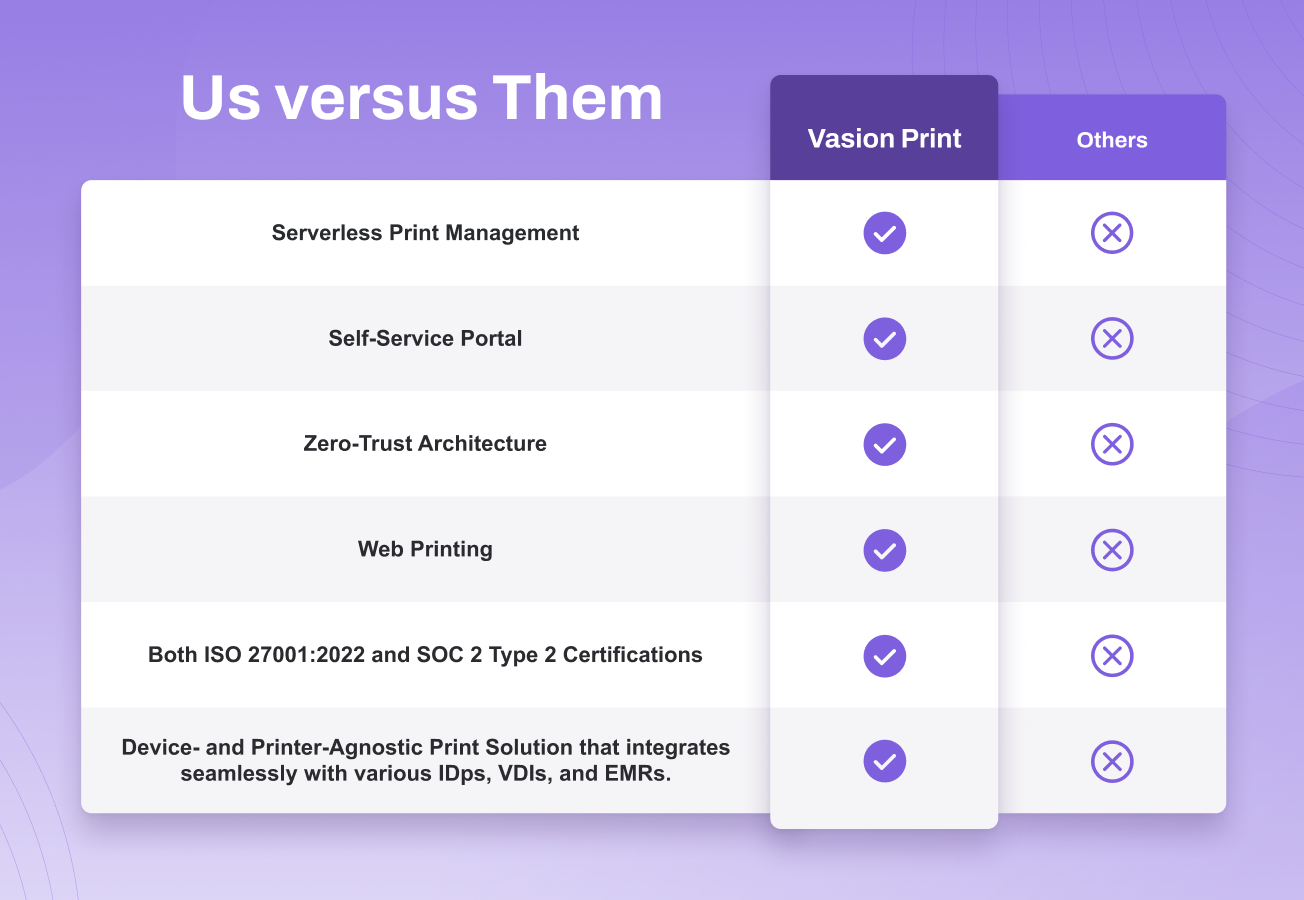 Us versus Them

| | Vasion Print | Others |
|---|---|---|
| Serverless Print Management | ✓ | ✗ |
| Self-Service Portal | ✓ | ✗ |
| Zero-Trust Architecture | ✓ | ✗ |
| Web Printing | ✓ | ✗ |
| Both ISO 27001:2022 and SOC 2 Type 2 Certifications | ✓ | ✗ |
| Device- and Printer-Agnostic Print Solution that integrates seamlessly with various IDps, VDIs, and EMRs. | ✓ | ✗ |